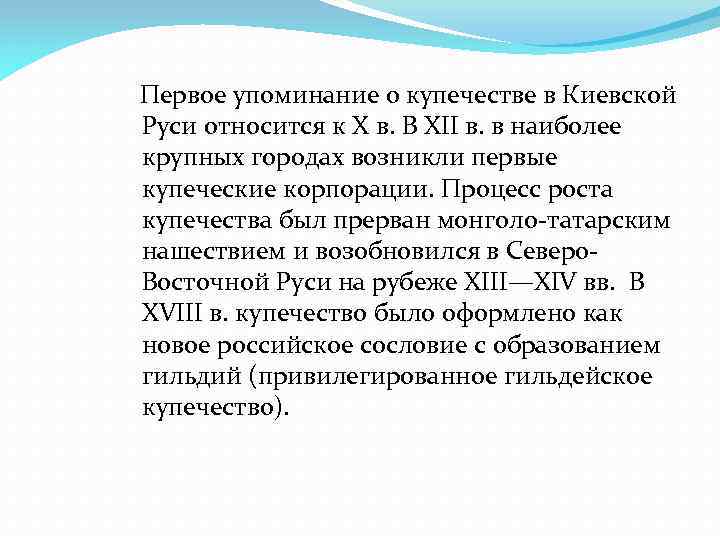 Первое упоминание о купечестве в Киевской Руси относится к X в. В XII в. в наиболее крупных городах возникли первые купеческие корпорации. Процесс роста купечества был прерван монголо-татарским нашествием и возобновился в Северо-Восточной Руси на рубеже XIII—XIV вв. В XVIII в. купечество было оформлено как новое российское сословие с образованием гильдий (привилегированное гильдейское купечество).